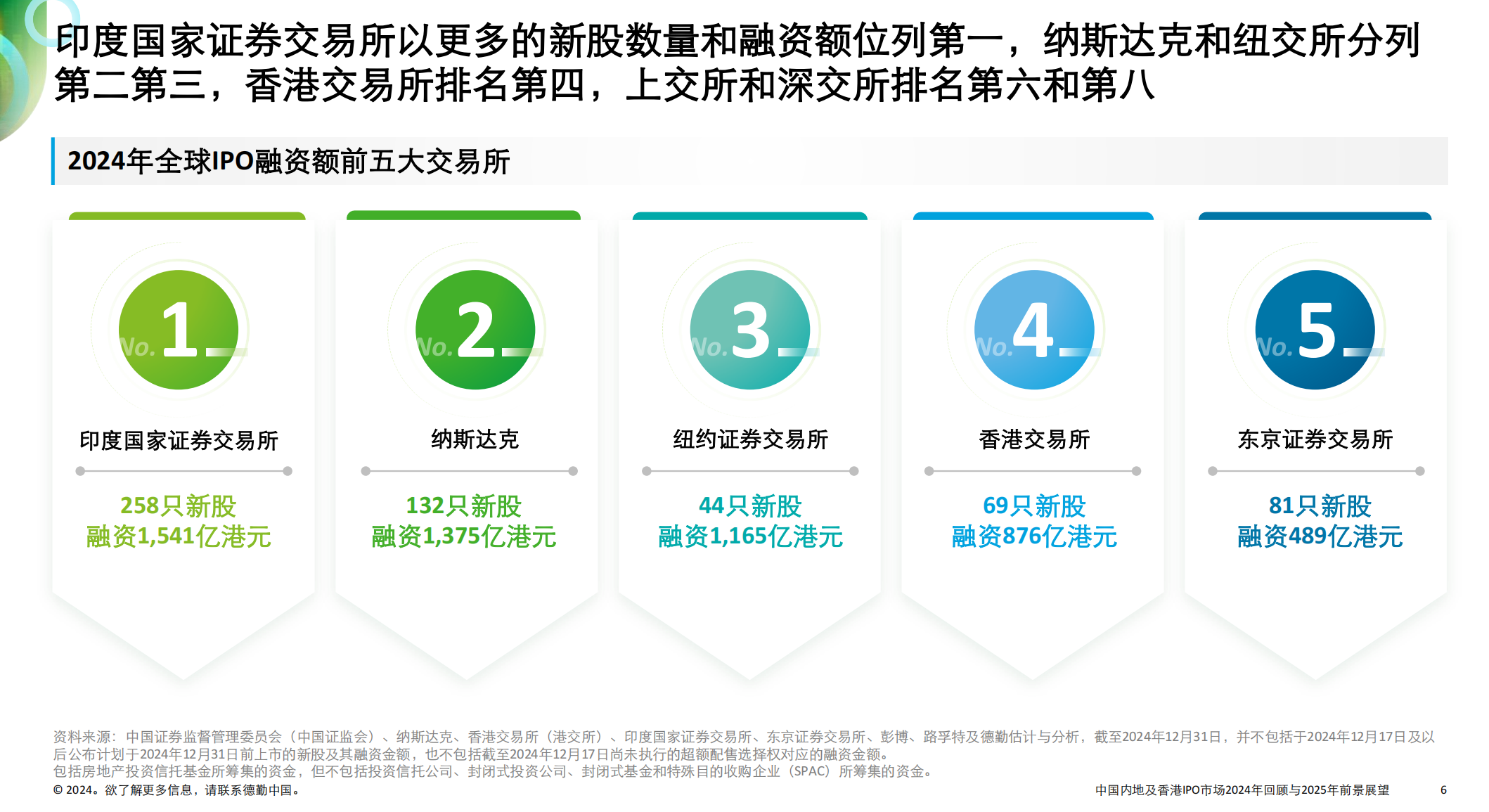 印度国家证券交易所以更多的新股数量和融资额位列第一，纳斯达克和纽交所分列第二第三，香港交易所排名第四，上交所和深交所排名第六和第八

2024年全球IPO融资额前五大交易所

No. 1
印度国家证券交易所
258只新股
融资1,541亿港元

No. 2
纳斯达克
132只新股
融资1,375亿港元

No. 3
纽约证券交易所
44只新股
融资1,165亿港元

No. 4
香港交易所
69只新股
融资876亿港元

No. 5
东京证券交易所
81只新股
融资489亿港元

资料来源：中国证券监督管理委员会（中国证监会）、纳斯达克、香港交易所（港交所）、印度国家证券交易所、东京证券交易所、彭博、路孚特及德勤估计与分析，截至2024年12月31日，并不包括于2024年12月17日及以后公布计划于2024年12月31日前上市的新股及其融资金额，也不包括截至2024年12月17日尚未执行的超额配售选择权对应的融资金额。
包括房地产投资信托基金所筹集的资金，但不包括投资信托公司、封闭式投资公司、封闭式基金和特殊目的收购企业（SPAC）所筹集的资金。

© 2024。欲了解更多信息，请联系德勤中国。

中国内地及香港IPO市场2024年回顾与2025年前景展望 6